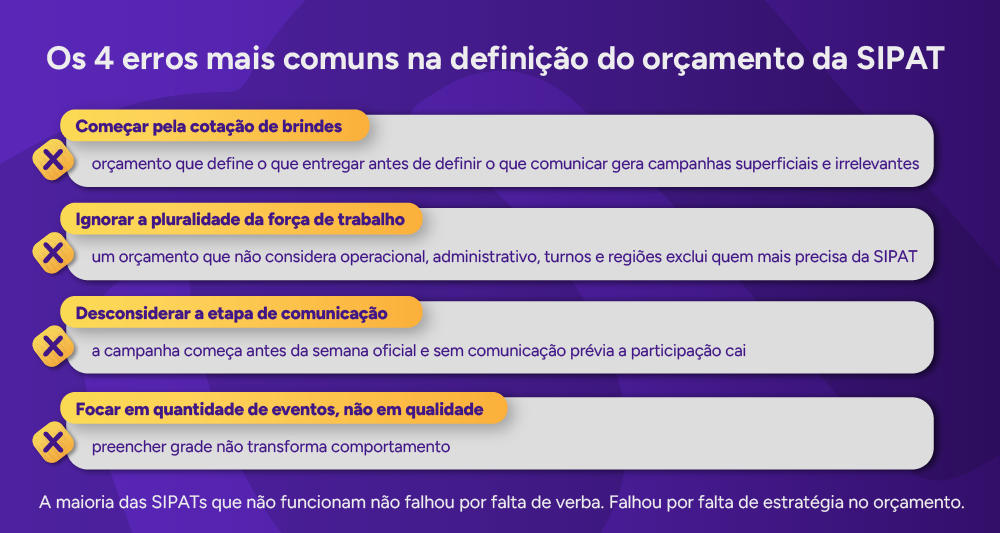 Os 4 erros mais comuns na definição do orçamento da SIPAT

Começar pela cotação de brindes

orçamento que define o que entregar antes de definir o que comunicar gera campanhas superficiais e irrelevantes

Ignorar a pluralidade da força de trabalho

um orçamento que não considera operacional, administrativo, turnos e regiões exclui quem mais precisa da SIPAT

Desconsiderar a etapa de comunicação

a campanha começa antes da semana oficial e sem comunicação prévia a participação cai

Focar em quantidade de eventos, não em qualidade

preencher grade não transforma comportamento

A maioria das SIPATs que não funcionam não falhou por falta de verba. Falhou por falta de estratégia no orçamento.